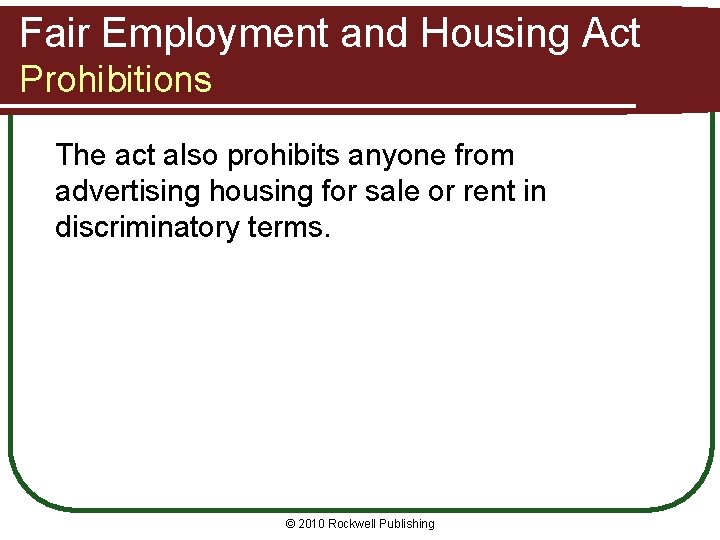 Fair Employment and Housing Act
Prohibitions

The act also prohibits anyone from advertising housing for sale or rent in discriminatory terms.

© 2010 Rockwell Publishing